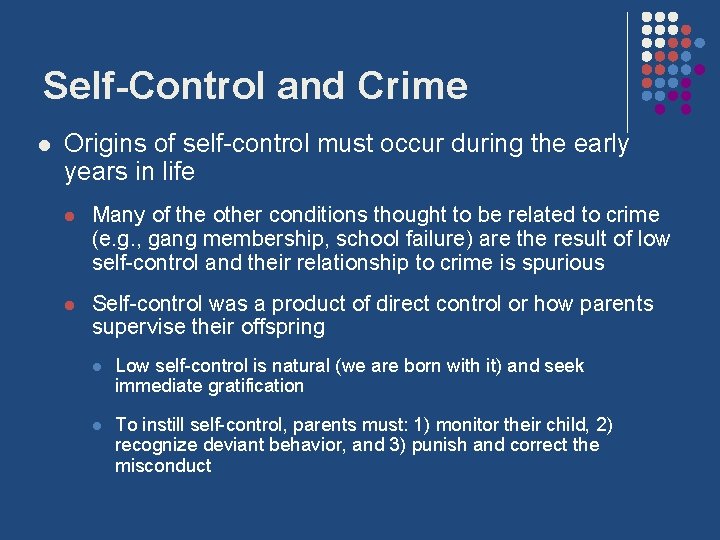 Self-Control and Crime

Origins of self-control must occur during the early years in life

Many of the other conditions thought to be related to crime (e.g., gang membership, school failure) are the result of low self-control and their relationship to crime is spurious

Self-control was a product of direct control or how parents supervise their offspring

Low self-control is natural (we are born with it) and seek immediate gratification

To instill self-control, parents must: 1) monitor their child, 2) recognize deviant behavior, and 3) punish and correct the misconduct